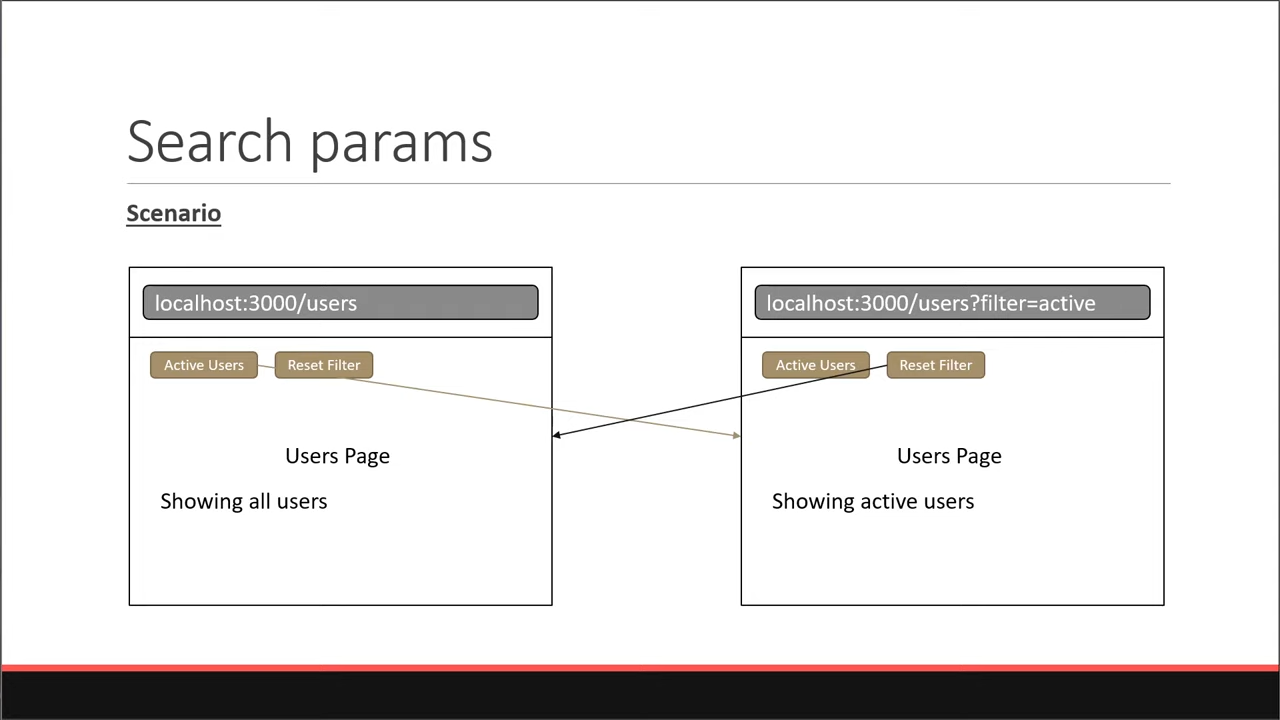 Search params

Scenario

localhost:3000/users

Active Users Reset Filter

Users Page

Showing all users

localhost:3000/users?filter=active

Active Users Reset Filter

Users Page

Showing active users